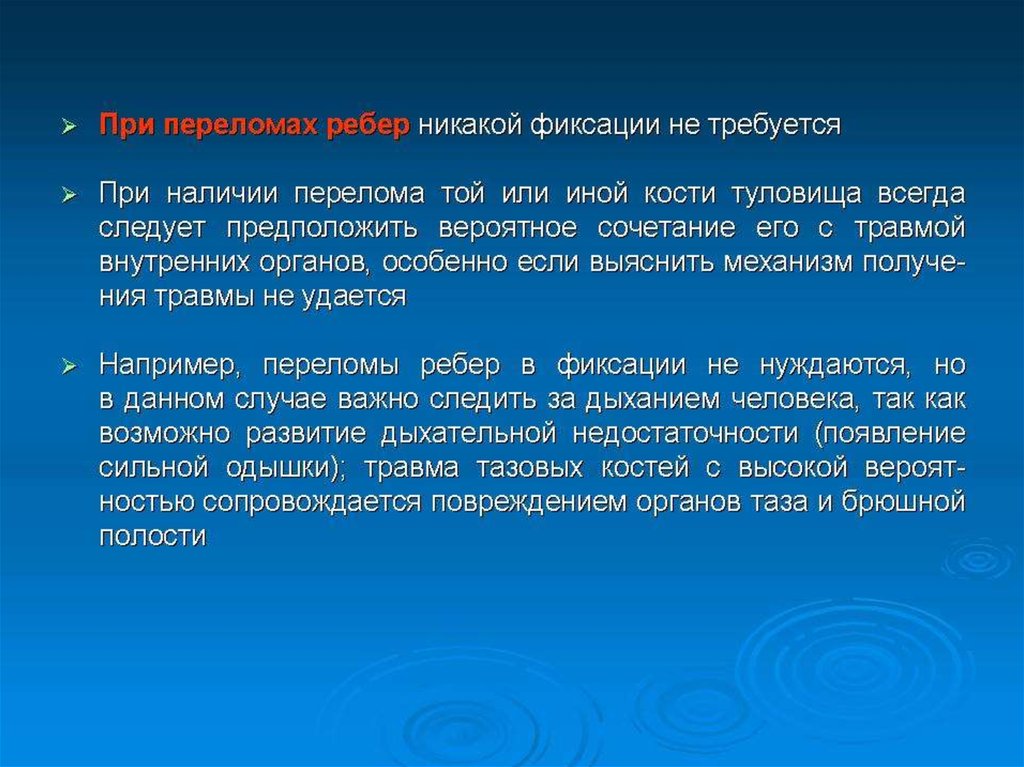 ➢ При переломах ребер никакой фиксации не требуется

➢ При наличии перелома той или иной кости туловища всегда следует предположить вероятное сочетание его с травмой внутренних органов, особенно если выяснить механизм получения травмы не удается

➢ Например, переломы ребер в фиксации не нуждаются, но в данном случае важно следить за дыханием человека, так как возможно развитие дыхательной недостаточности (появление сильной одышки); травма тазовых костей с высокой вероятностью сопровождается повреждением органов таза и брюшной полости